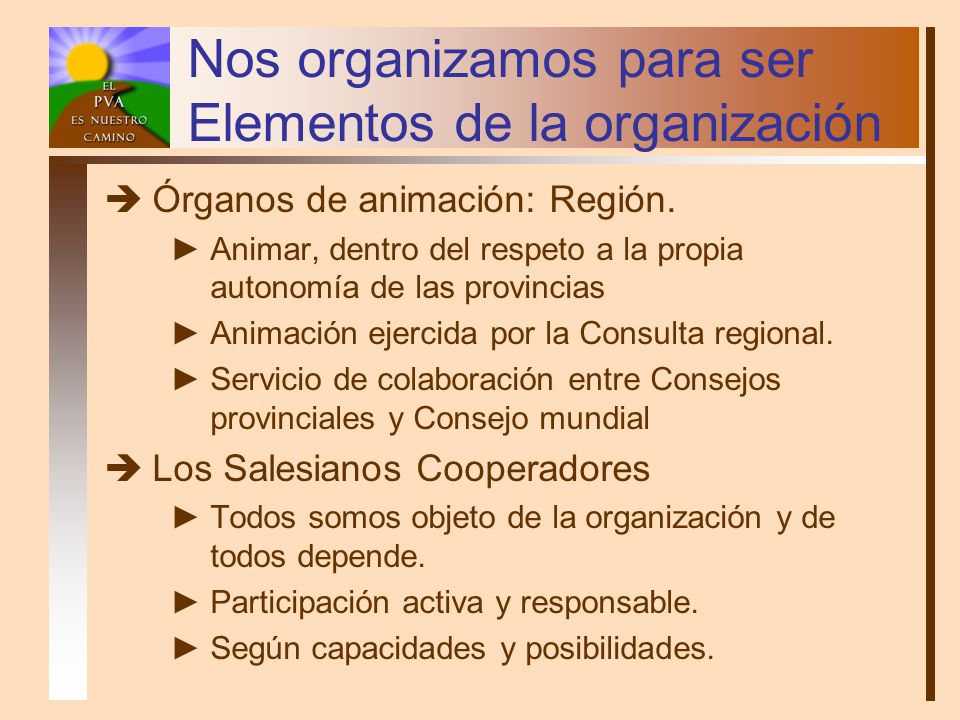 EL
PVA
ES NUESTRO
CAMINO

Nos organizamos para ser Elementos de la organización

➔ Órganos de animación: Región.

► Animar, dentro del respeto a la propia autonomía de las provincias

► Animación ejercida por la Consulta regional.

► Servicio de colaboración entre Consejos provinciales y Consejo mundial

➔ Los Salesianos Cooperadores

► Todos somos objeto de la organización y de todos depende.

► Participación activa y responsable.

► Según capacidades y posibilidades.